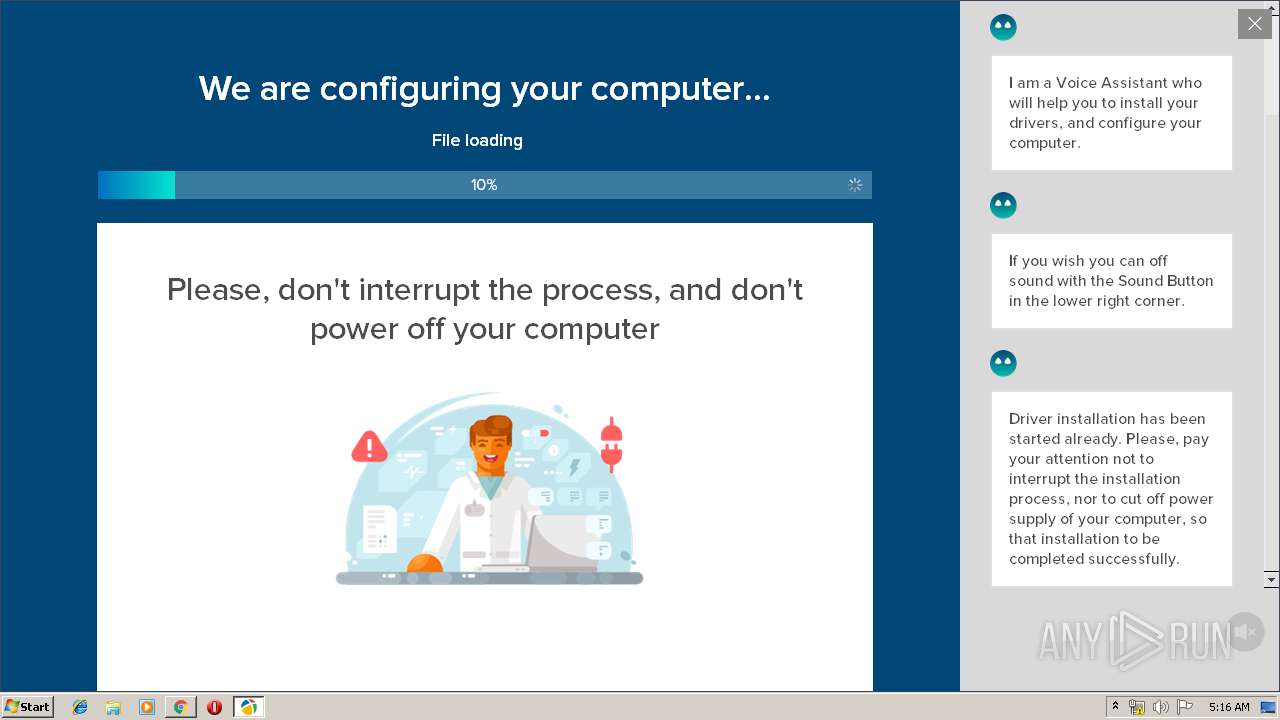 We are configuring your computer...

File loading

10%

Please, don't interrupt the process, and don't power off your computer

I am a Voice Assistant who will help you to install your drivers, and configure your computer.

If you wish you can off sound with the Sound Button in the lower right corner.

Driver installation has been started already. Please, pay your attention not to interrupt the installation process, nor to cut off power supply of your computer, so that installation to be completed successfully.

ANY RUN

Start

5:16 AM